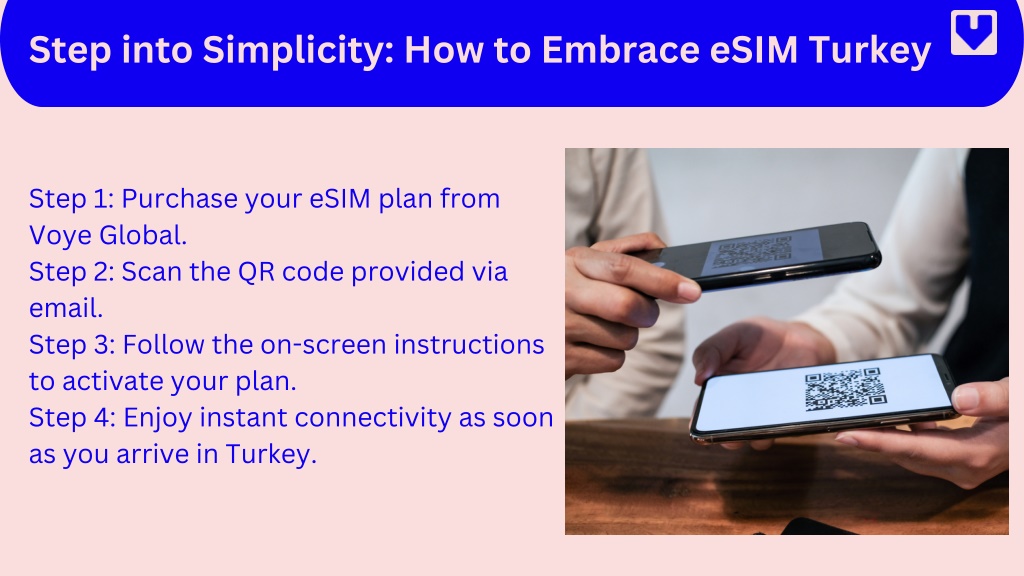 Step into Simplicity: How to Embrace eSIM Turkey

Step 1: Purchase your eSIM plan from Voye Global.
Step 2: Scan the QR code provided via email.
Step 3: Follow the on-screen instructions to activate your plan.
Step 4: Enjoy instant connectivity as soon as you arrive in Turkey.